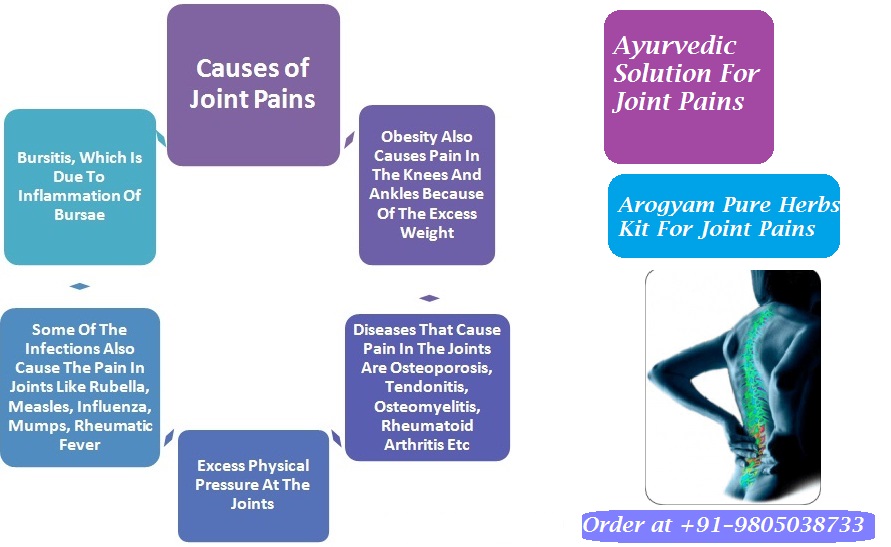 Causes of Joint Pains

Obesity Also Causes Pain In The Knees And Ankles Because Of The Excess Weight

Diseases That Cause Pain In The Joints Are Osteoporosis, Tendonitis, Osteomyelitis, Rheumatoid Arthritis Etc

Excess Physical Pressure At The Joints

Some Of The Infections Also Cause The Pain In Joints Like Rubella, Measles, Influenza, Mumps, Rheumatic Fever

Bursitis, Which Is Due To Inflammation Of Bursae

Ayurvedic Solution For Joint Pains

Arogyam Pure Herbs Kit For Joint Pains

Order at +91-9805038733